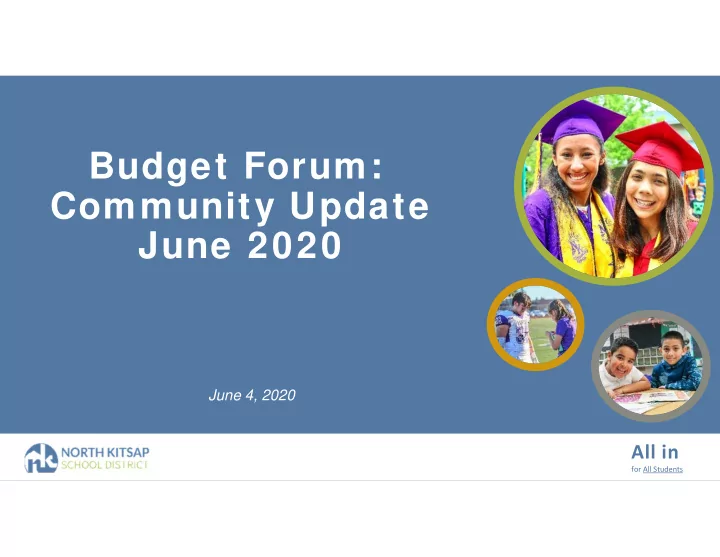 Budget Forum:
Community Update
June 2020

June 4, 2020

nk NORTH KITSAP SCHOOL DISTRICT

All in
for All Students